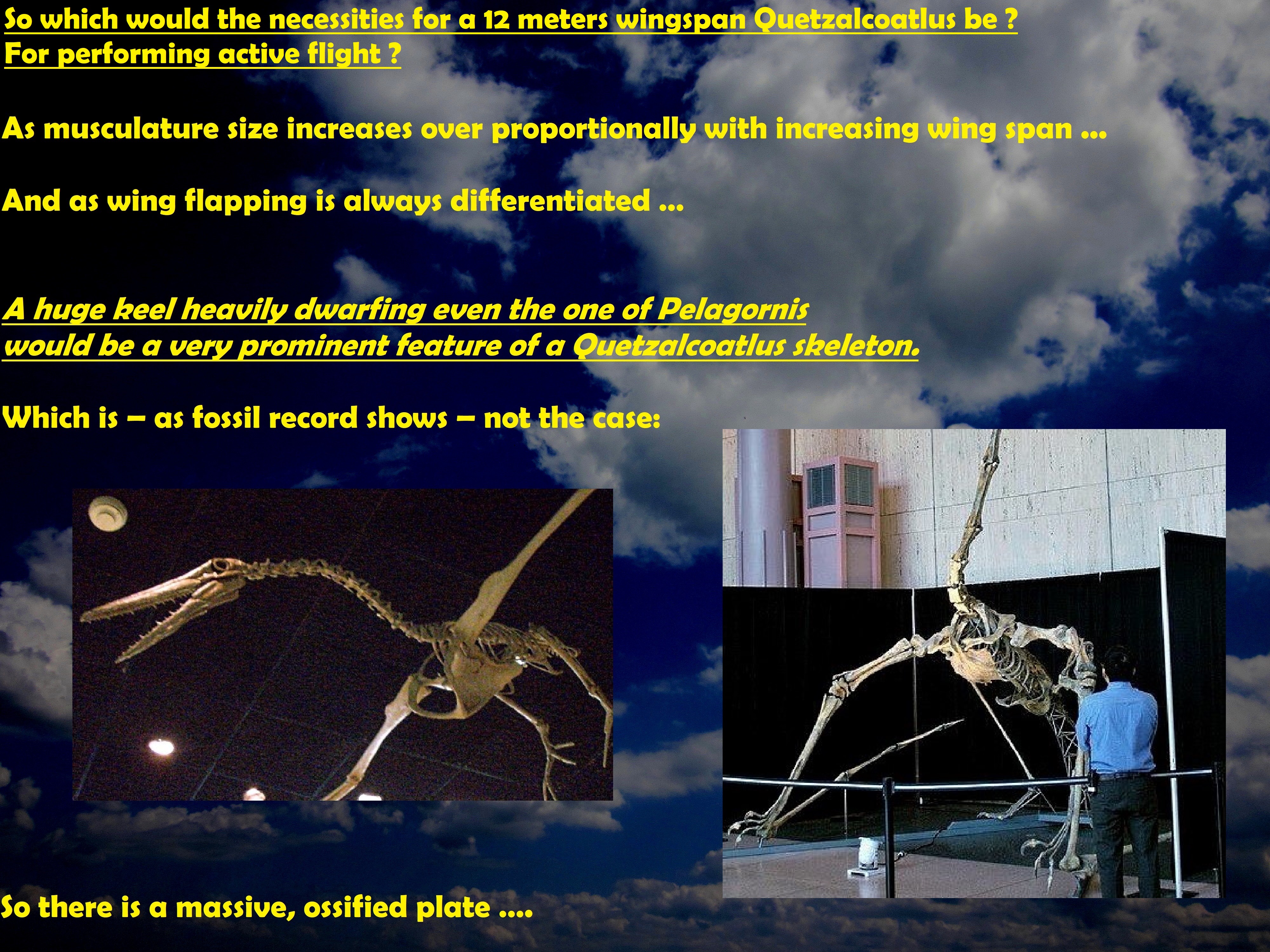 So which would the necessities for a 12 meters wingspan Quetzalcoatlus be ?
For performing active flight ?

As musculature size increases over proportionally with increasing wing span …

And as wing flapping is always differentiated …

A huge keel heavily dwarfing even the one of Pelagornis
would be a very prominent feature of a Quetzalcoatlus skeleton.

Which is – as fossil record shows – not the case:

So there is a massive, ossified plate ….